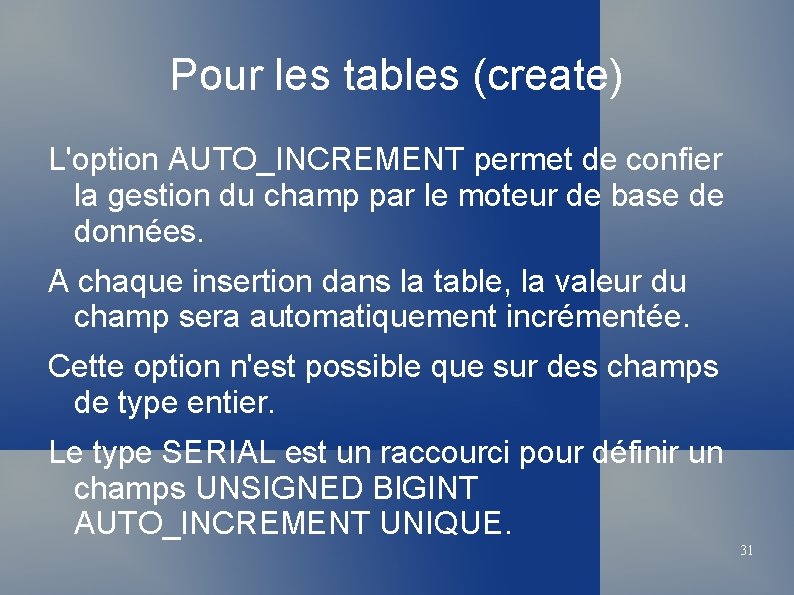 Pour les tables (create)

L'option AUTO_INCREMENT permet de confier la gestion du champ par le moteur de base de données.

A chaque insertion dans la table, la valeur du champ sera automatiquement incrémentée.

Cette option n'est possible que sur des champs de type entier.

Le type SERIAL est un raccourci pour définir un champs UNSIGNED BIGINT AUTO_INCREMENT UNIQUE.

31